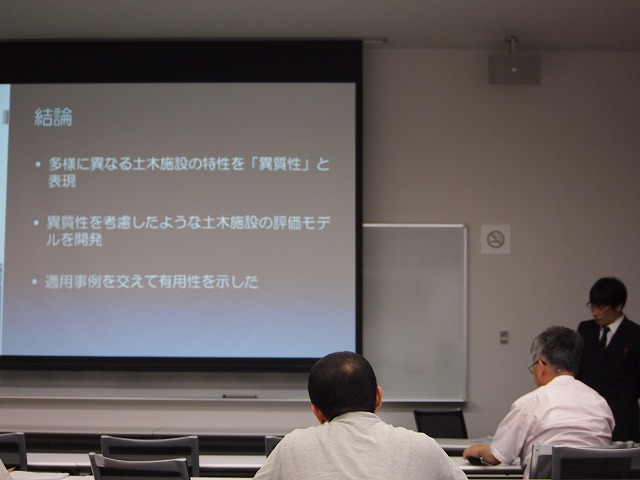 結論

▪ 多様に異なる土木施設の特性を「異質性」と表現

▪ 異質性を考慮したような土木施設の評価モデルを開発

▪ 適用事例を交えて有用性を示した